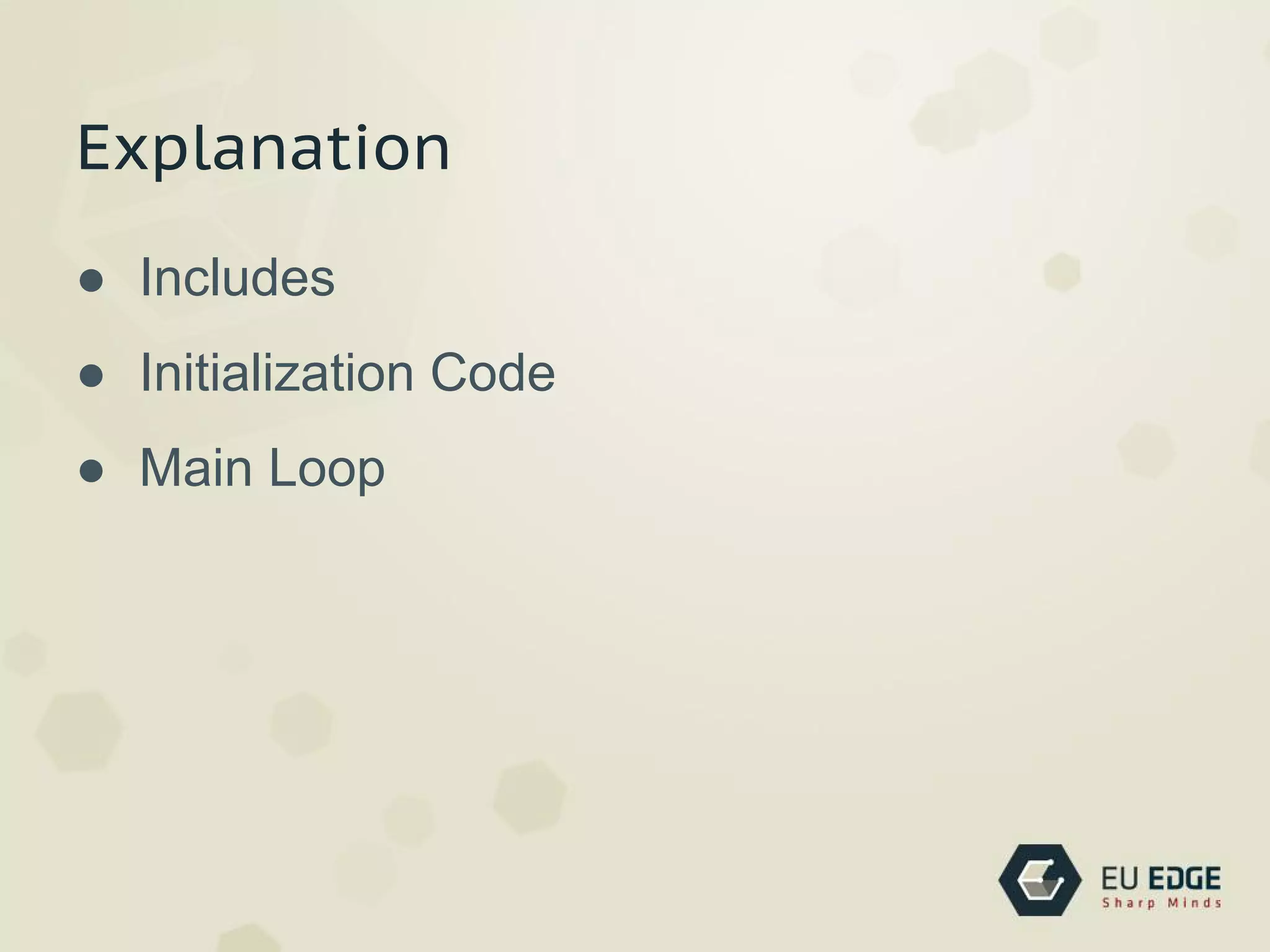 Explanation

● Includes
● Initialization Code
● Main Loop

EU EDGE
Sharp Minds